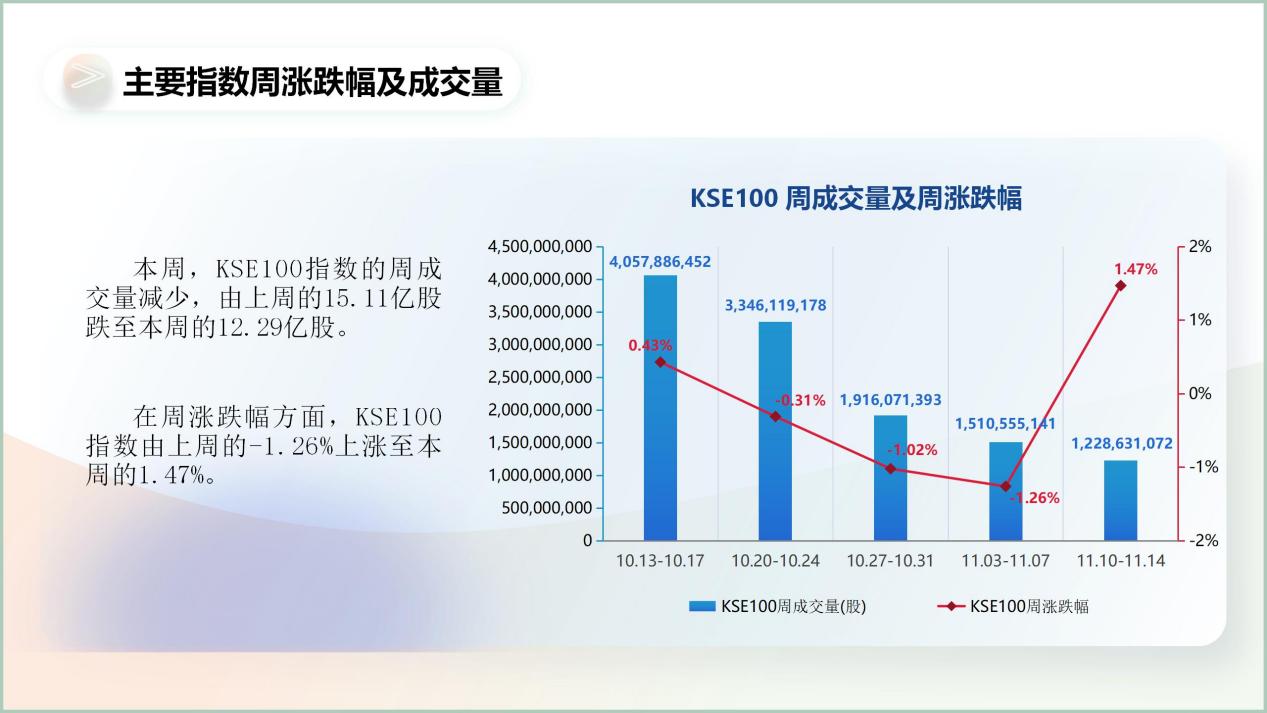 主要指数周涨跌幅及成交量

本周，KSE100指数的周成交量减少，由上周的15.11亿股跌至本周的12.29亿股。

在周涨跌幅方面，KSE100指数由上周的-1.26%上涨至本周的1.47%。

KSE100 周成交量及周涨跌幅

4,500,000,000
4,000,000,000
3,500,000,000
3,000,000,000
2,500,000,000
2,000,000,000
1,500,000,000
1,000,000,000
500,000,000
0

2%
1%
0%
-1%
-2%

4,057,886,452
3,346,119,178
1,916,071,393
1,510,555,141
1,228,631,072

0.43%
-0.31%
-1.02%
-1.26%
1.47%

10.13-10.17
10.20-10.24
10.27-10.31
11.03-11.07
11.10-11.14

KSE100周成交量(股)
KSE100周涨跌幅